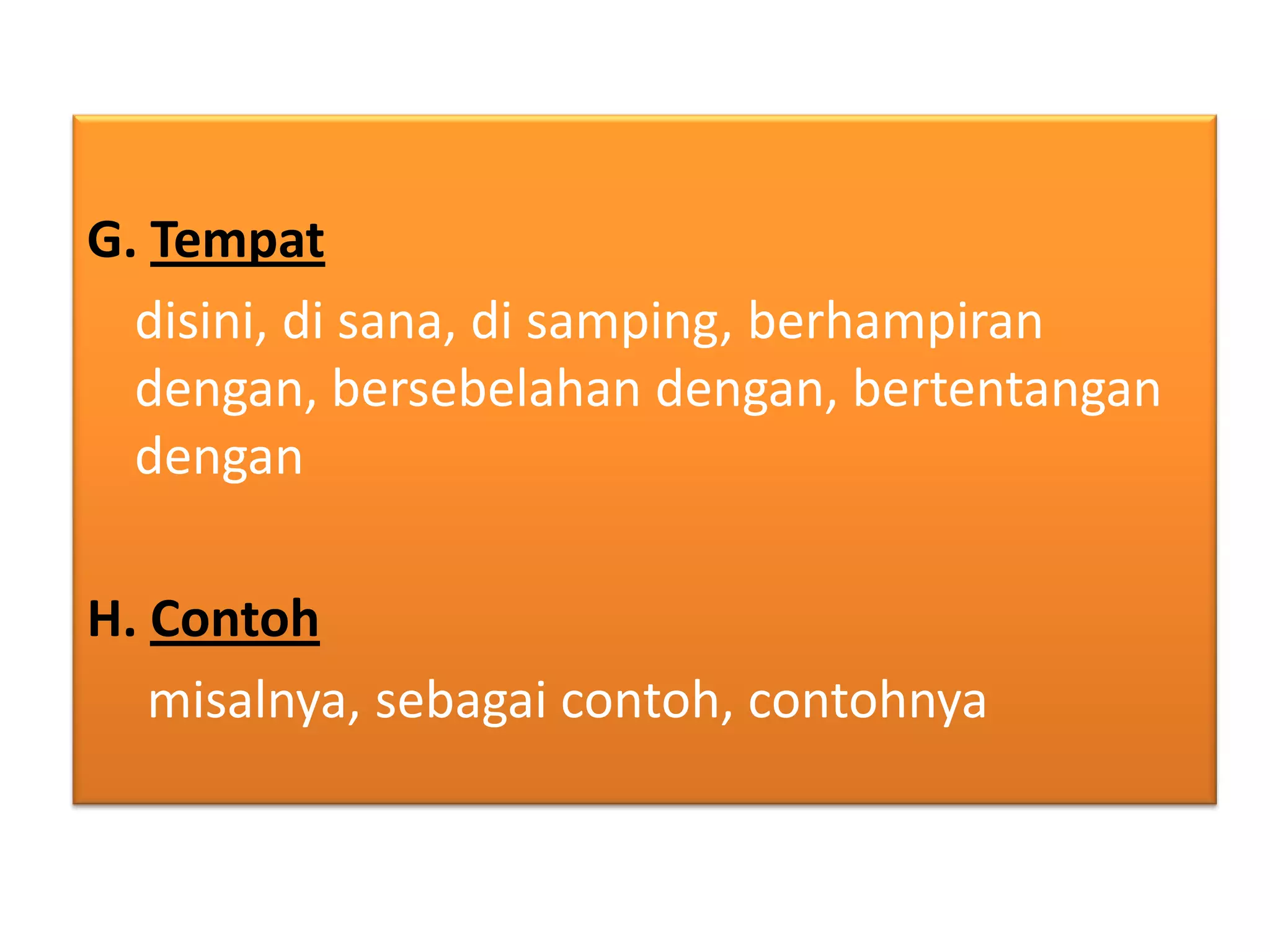 G. Tempat

disini, di sana, di samping, berhampiran dengan, bersebelahan dengan, bertentangan dengan

H. Contoh

misalnya, sebagai contoh, contohnya